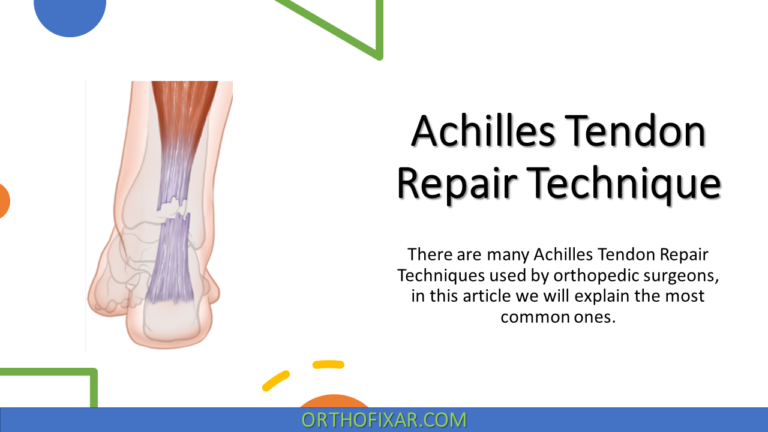 Achilles Tendon Repair Technique

There are many Achilles Tendon Repair Techniques used by orthopedic surgeons, in this article we will explain the most common ones.

ORTHOFIXAR.COM